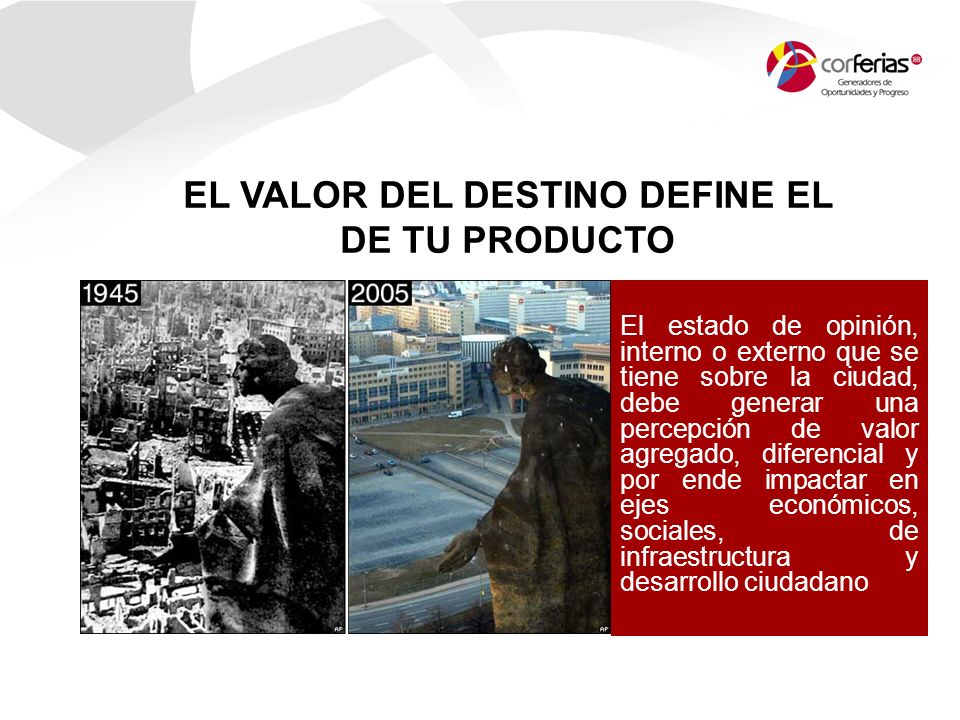 corferias
Generadores de Oportunidades y Progreso

EL VALOR DEL DESTINO DEFINE EL DE TU PRODUCTO

1945

AP

2005

AP

El estado de opinión, interno o externo que se tiene sobre la ciudad, debe generar una percepción de valor agregado, diferencial y por ende impactar en ejes económicos, sociales, de infraestructura y desarrollo ciudadano